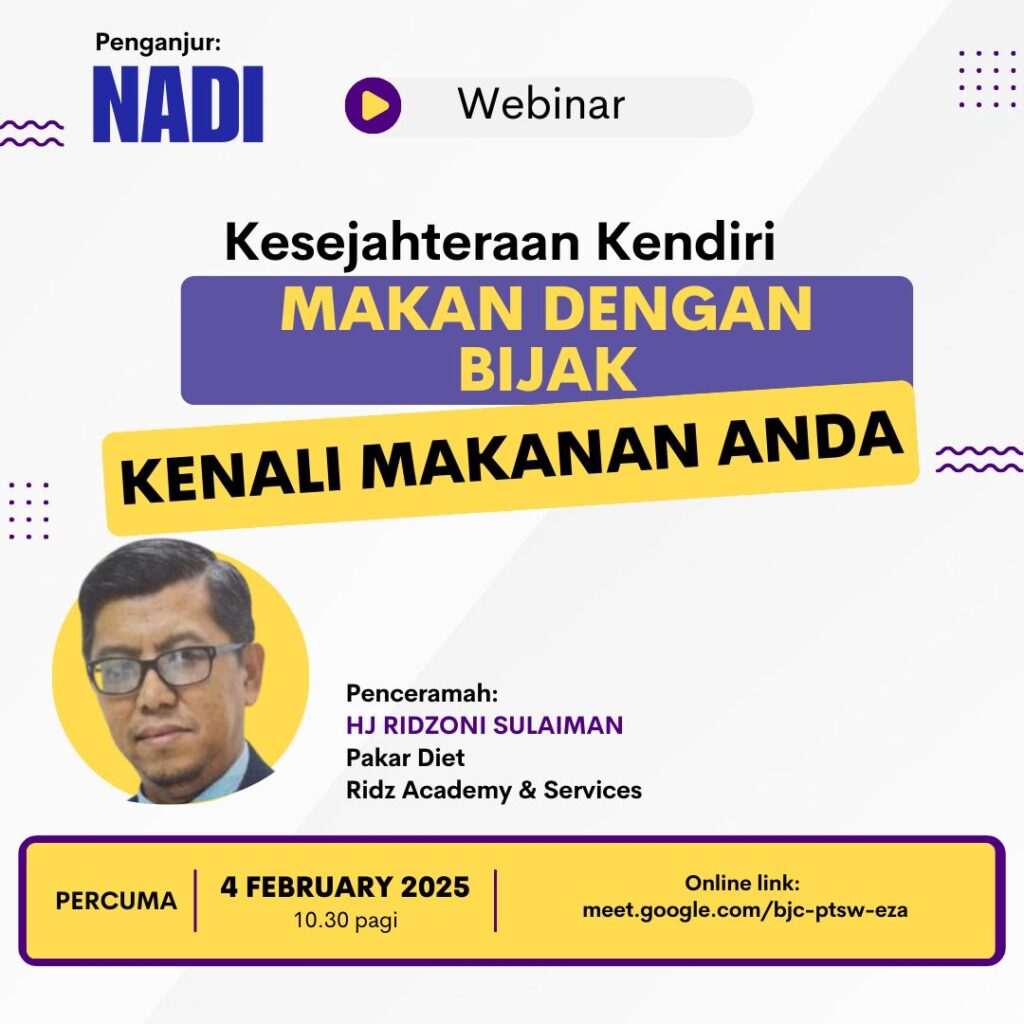 Penganjur:
NADI

Webinar

Kesejahteraan Kendiri
MAKAN DENGAN BIJAK
KENALI MAKANAN ANDA

Penceramah:
HJ RIDZONI SULAIMAN
Pakar Diet
Ridz Academy & Services

PERCUMA

4 FEBRUARY 2025
10.30 pagi

Online link:
meet.google.com/bjc-ptsw-eza